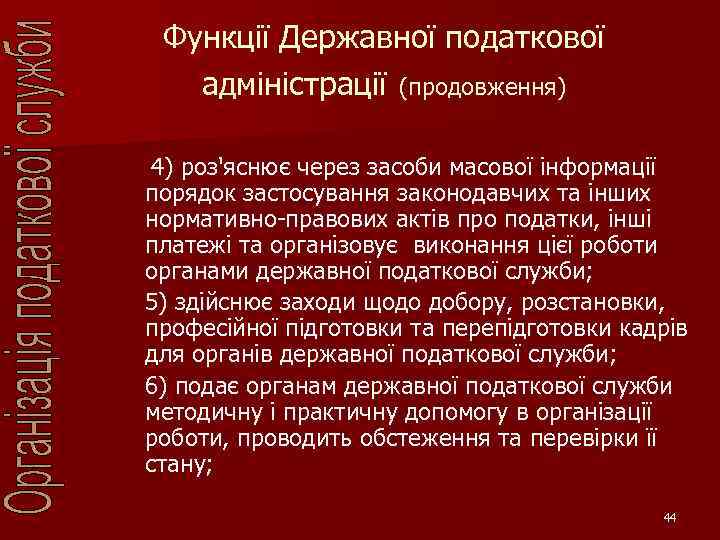 Організація податкової служби

Функції Державної податкової адміністрації (продовження)

4) роз'яснює через засоби масової інформації порядок застосування законодавчих та інших нормативно-правових актів про податки, інші платежі та організовує виконання цієї роботи органами державної податкової служби;

5) здійснює заходи щодо добору, розстановки, професійної підготовки та перепідготовки кадрів для органів державної податкової служби;

6) подає органам державної податкової служби методичну і практичну допомогу в організації роботи, проводить обстеження та перевірки її стану;

44